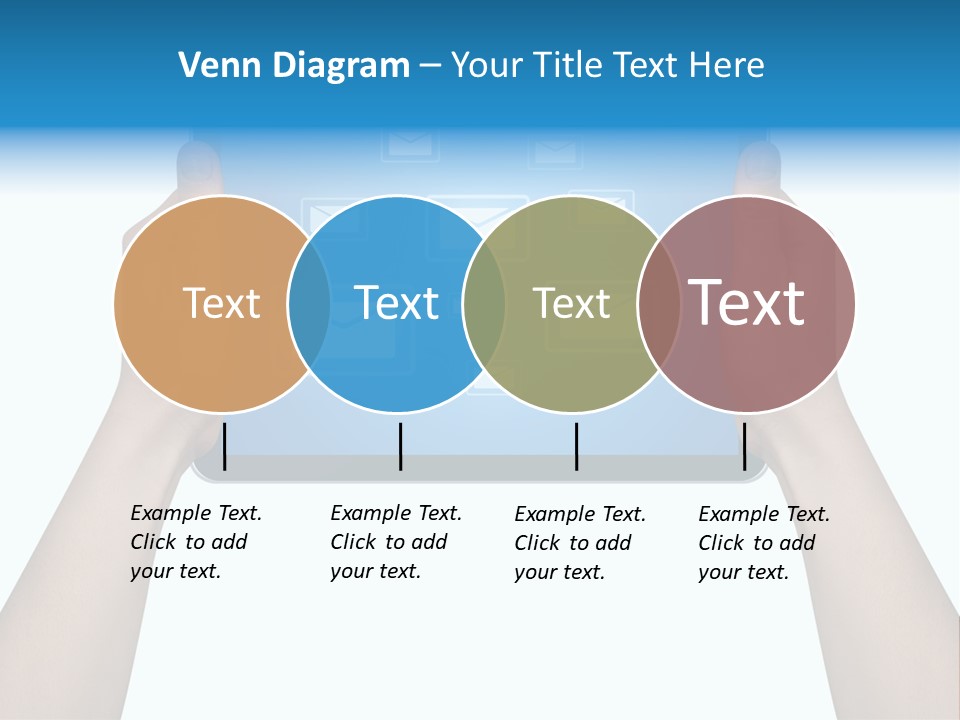 Venn Diagram – Your Title Text Here

Text

Text

Text

Text

Example Text. Click to add your text.

Example Text. Click to add your text.

Example Text. Click to add your text.

Example Text. Click to add your text.